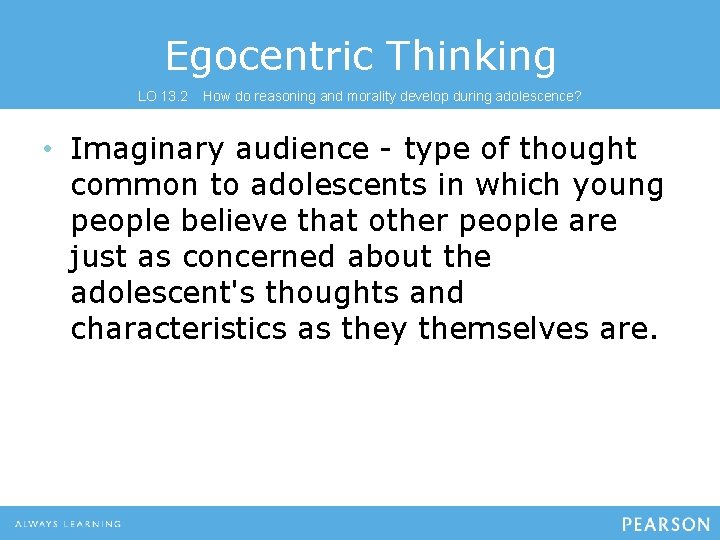 Egocentric Thinking

LO 13.2 How do reasoning and morality develop during adolescence?

• Imaginary audience - type of thought common to adolescents in which young people believe that other people are just as concerned about the adolescent's thoughts and characteristics as they themselves are.

ALWAYS LEARNING

PEARSON